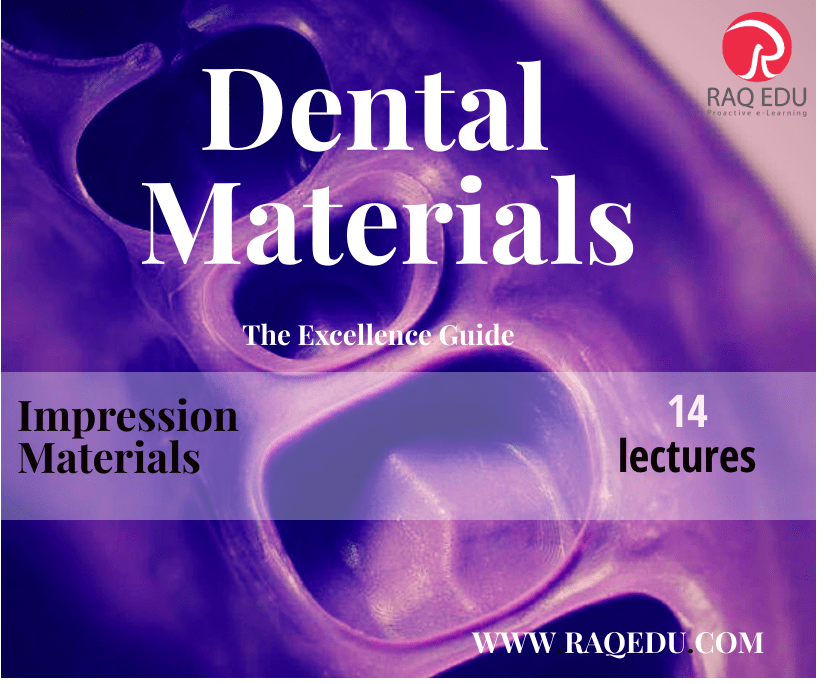 RAQ EDU
Proactive e-Learning

Dental Materials

The Excellence Guide

Impression Materials

14 lectures

WWW.RAQEDU.COM